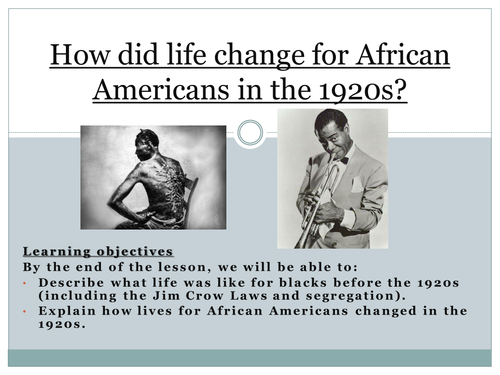 How did life change for African Americans in the 1920s?

Learning objectives
By the end of the lesson, we will be able to:
• Describe what life was like for blacks before the 1920s (including the Jim Crow Laws and segregation).
• Explain how lives for African Americans changed in the 1920s.